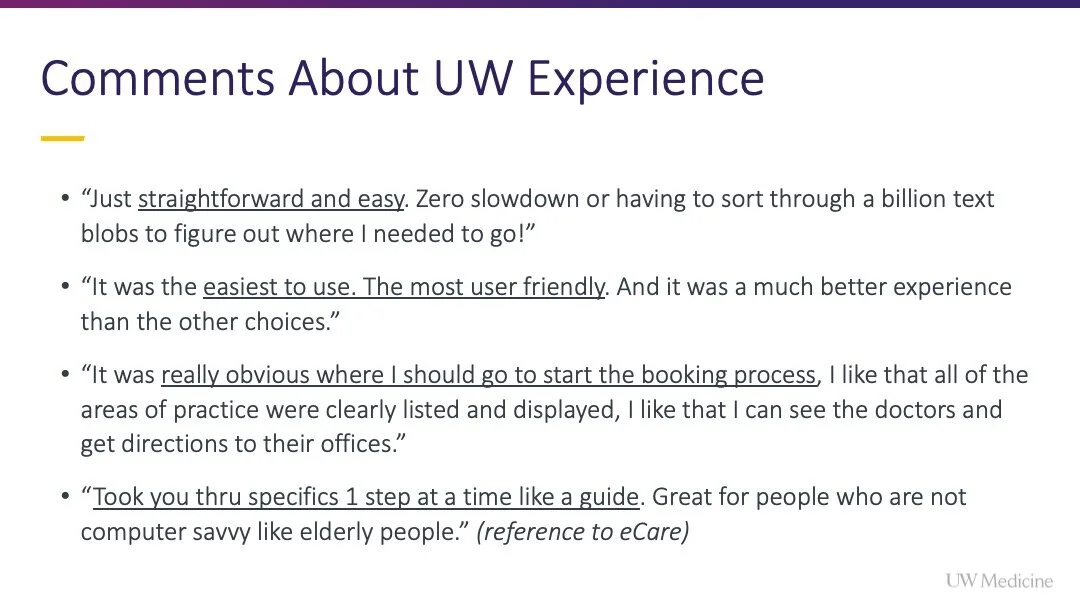 Comments About UW Experience

• “Just straightforward and easy. Zero slowdown or having to sort through a billion text blobs to figure out where I needed to go!”

• “It was the easiest to use. The most user friendly. And it was a much better experience than the other choices.”

• “It was really obvious where I should go to start the booking process, I like that all of the areas of practice were clearly listed and displayed, I like that I can see the doctors and get directions to their offices.”

• “Took you thru specifics 1 step at a time like a guide. Great for people who are not computer savvy like elderly people.” (reference to eCare)

UW Medicine